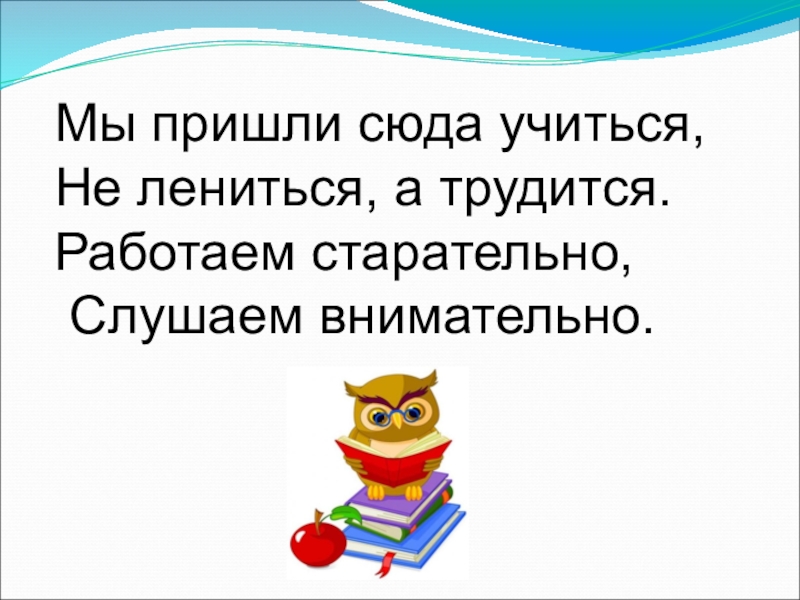 Мы пришли сюда учиться,
Не лениться, а трудится.
Работаем старательно,
Слушаем внимательно.